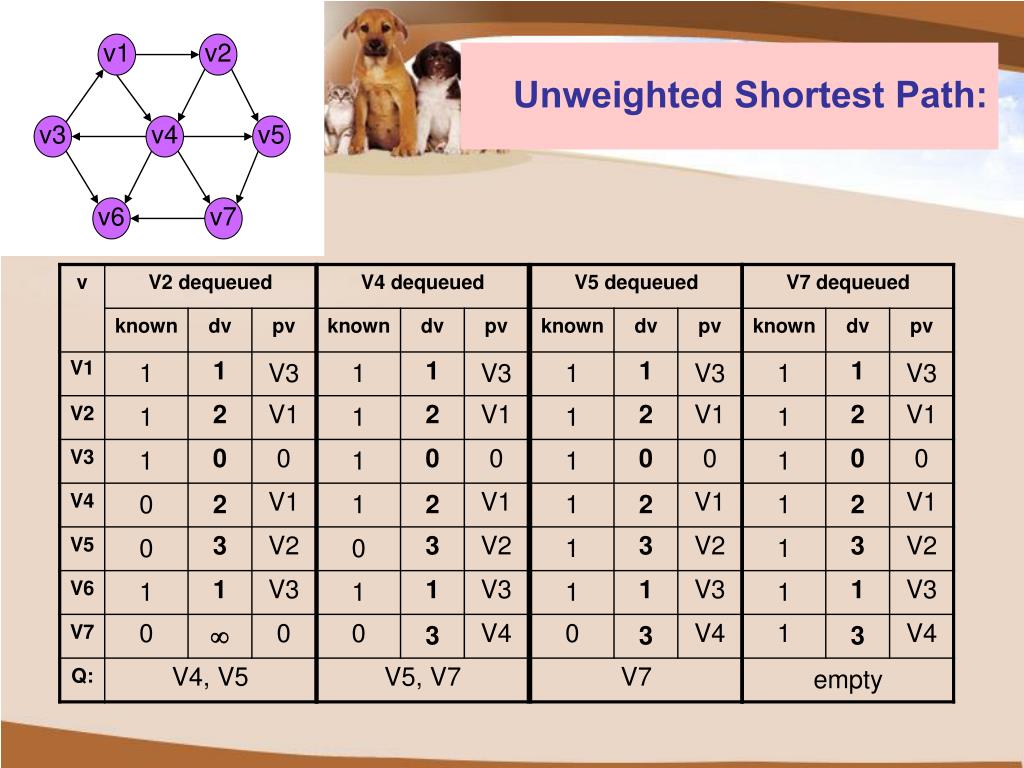 v1 v2
v3 v4 v5
v6 v7

Unweighted Shortest Path:

| v | V2 dequeued | | | V4 dequeued | | | V5 dequeued | | | V7 dequeued | | |
|---|---|---|---|---|---|---|---|---|---|---|---|---|
| | known | dv | pv | known | dv | pv | known | dv | pv | known | dv | pv |
| V1 | 1 | 1 | V3 | 1 | 1 | V3 | 1 | 1 | V3 | 1 | 1 | V3 |
| V2 | 1 | 2 | V1 | 1 | 2 | V1 | 1 | 2 | V1 | 1 | 2 | V1 |
| V3 | 1 | 0 | 0 | 1 | 0 | 0 | 1 | 0 | 0 | 1 | 0 | 0 |
| V4 | 0 | 2 | V1 | 1 | 2 | V1 | 1 | 2 | V1 | 1 | 2 | V1 |
| V5 | 0 | 3 | V2 | 0 | 3 | V2 | 1 | 3 | V2 | 1 | 3 | V2 |
| V6 | 1 | 1 | V3 | 1 | 1 | V3 | 1 | 1 | V3 | 1 | 1 | V3 |
| V7 | 0 | $\infty$ | 0 | 0 | 3 | V4 | 0 | 3 | V4 | 1 | 3 | V4 |
| Q: | V4, V5 | | | V5, V7 | | | V7 | | | empty | | |